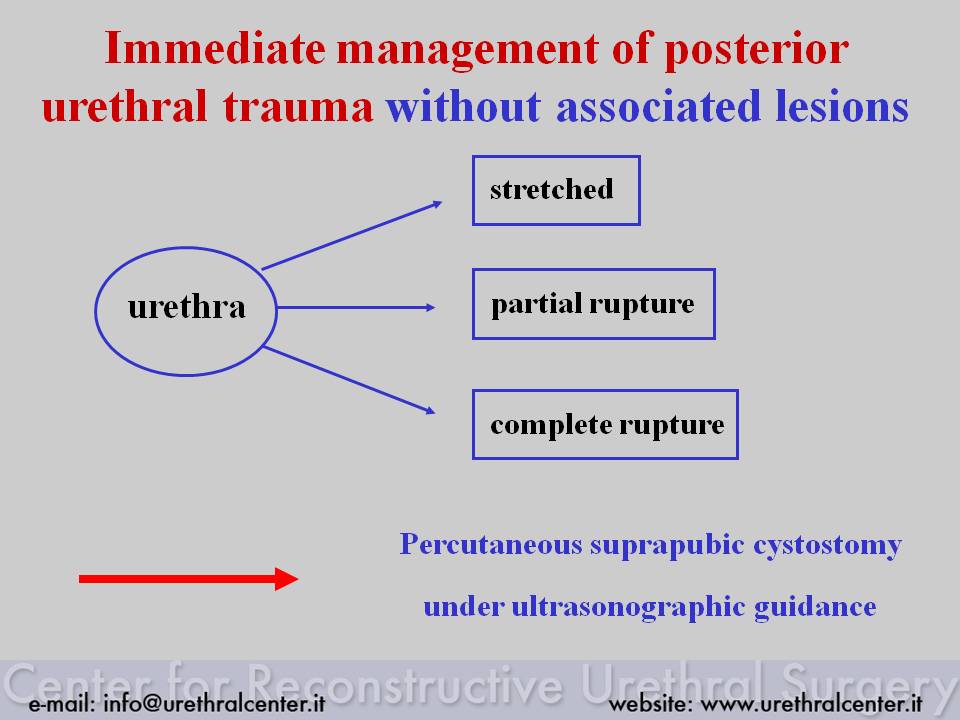 Immediate management of posterior urethral trauma without associated lesions

urethra

stretched

partial rupture

complete rupture

Percutaneous suprapubic cystostomy

under ultrasonographic guidance

Center for Reconstructive Urethral Surgery

e-mail: info@urethralcenter.it

website: www.urethralcenter.it